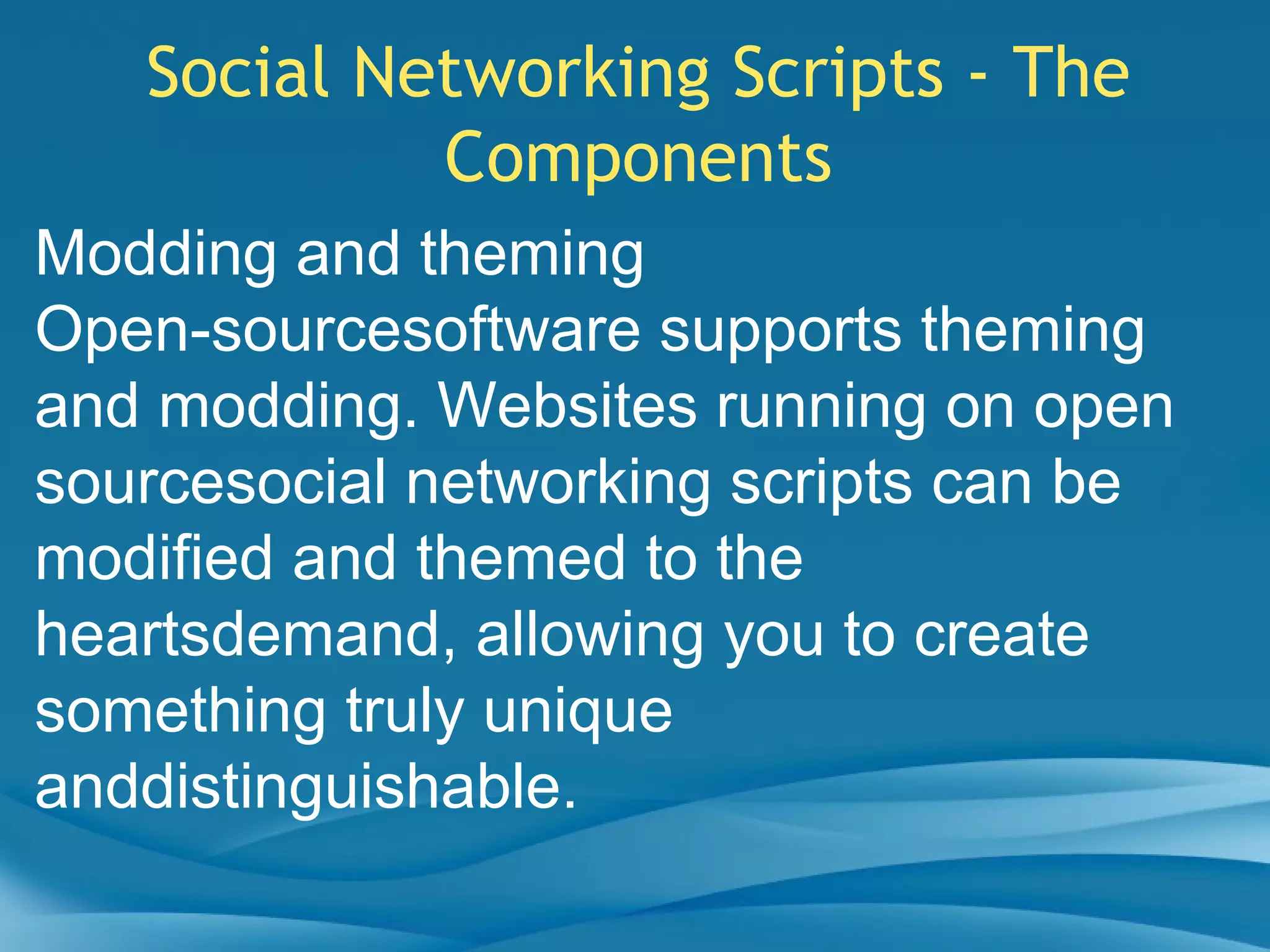 Social Networking Scripts - The Components

Modding and theming
Open-sourcesoftware supports theming and modding. Websites running on open sourcesocial networking scripts can be modified and themed to the heartsdemand, allowing you to create something truly unique anddistinguishable.